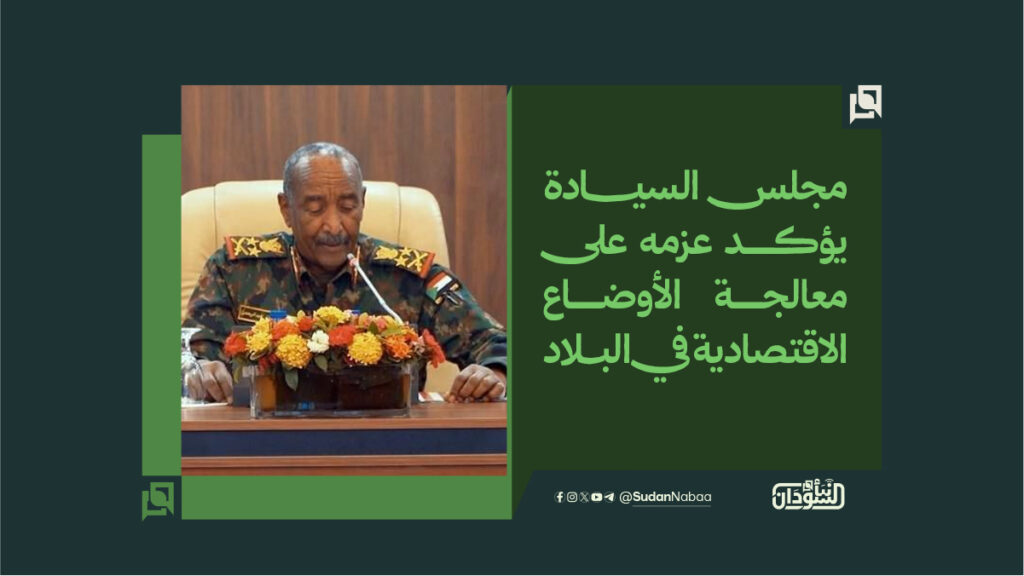 مجلس السيادة يؤكد عزمه على معالجة الأوضاع الاقتصادية في البلاد

@SudanNabaa

نبأ السودان